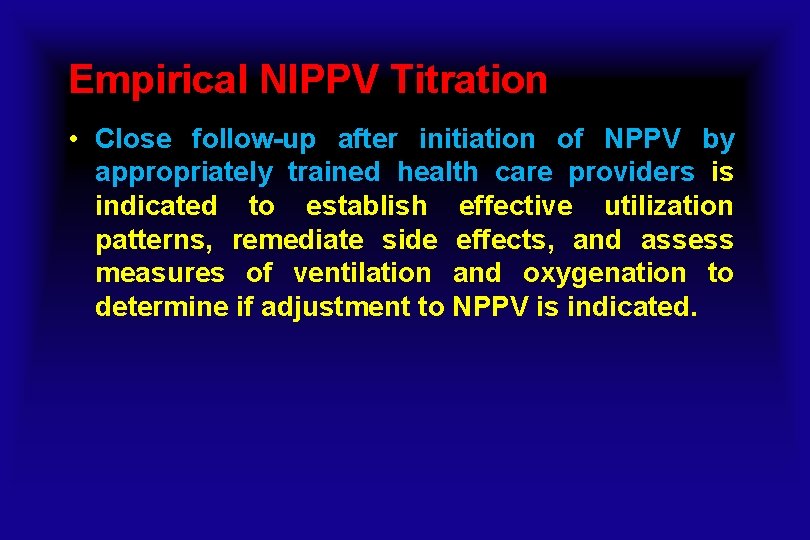 Empirical NIPPV Titration

• Close follow-up after initiation of NPPV by appropriately trained health care providers is indicated to establish effective utilization patterns, remediate side effects, and assess measures of ventilation and oxygenation to determine if adjustment to NPPV is indicated.